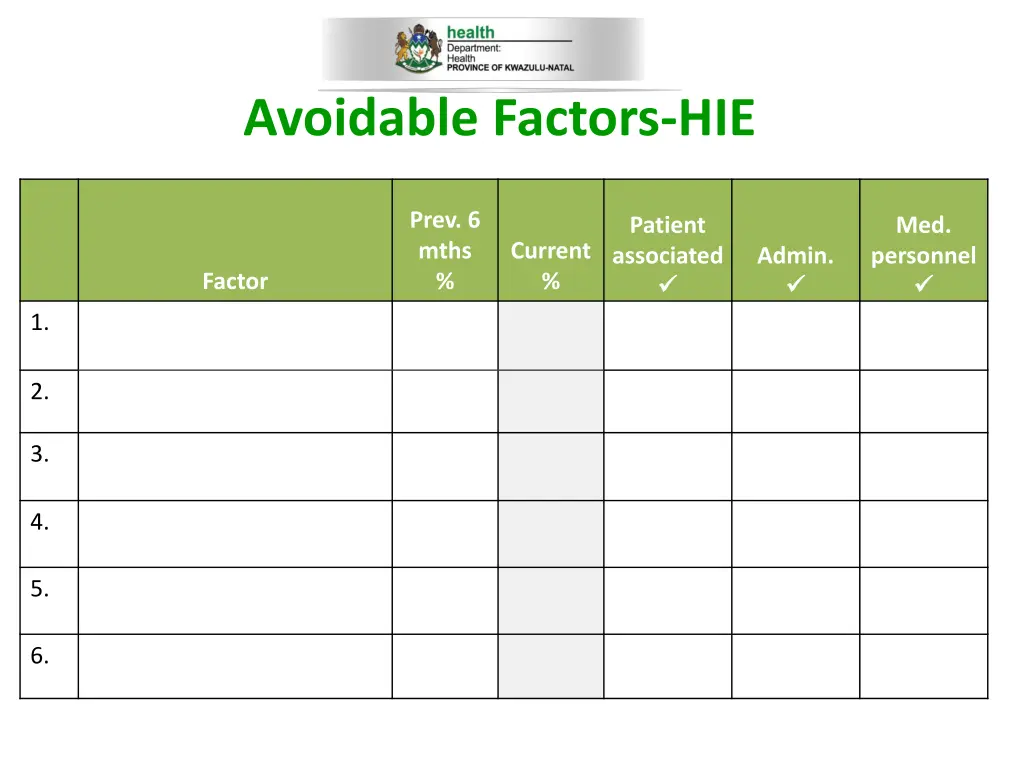 health
Department:
Health
PROVINCE OF KWAZULU-NATAL

Avoidable Factors-HIE

| | Factor | Prev. 6 mths % | Current % | Patient associated ✓ | Admin. ✓ | Med. personnel ✓ |
|---|---|---|---|---|---|---|
| 1. | | | | | | |
| 2. | | | | | | |
| 3. | | | | | | |
| 4. | | | | | | |
| 5. | | | | | | |
| 6. | | | | | | |